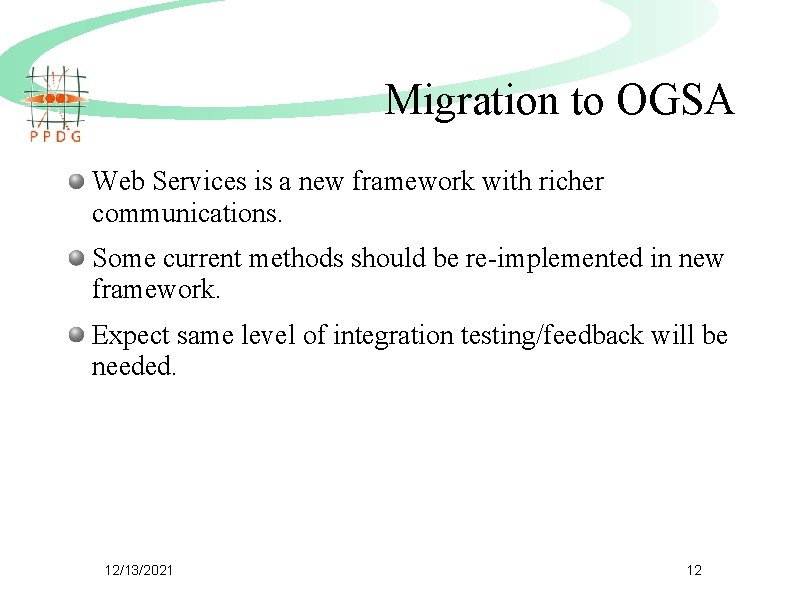 PPDG

Migration to OGSA

Web Services is a new framework with richer communications.

Some current methods should be re-implemented in new framework.

Expect same level of integration testing/feedback will be needed.

12/13/2021

12